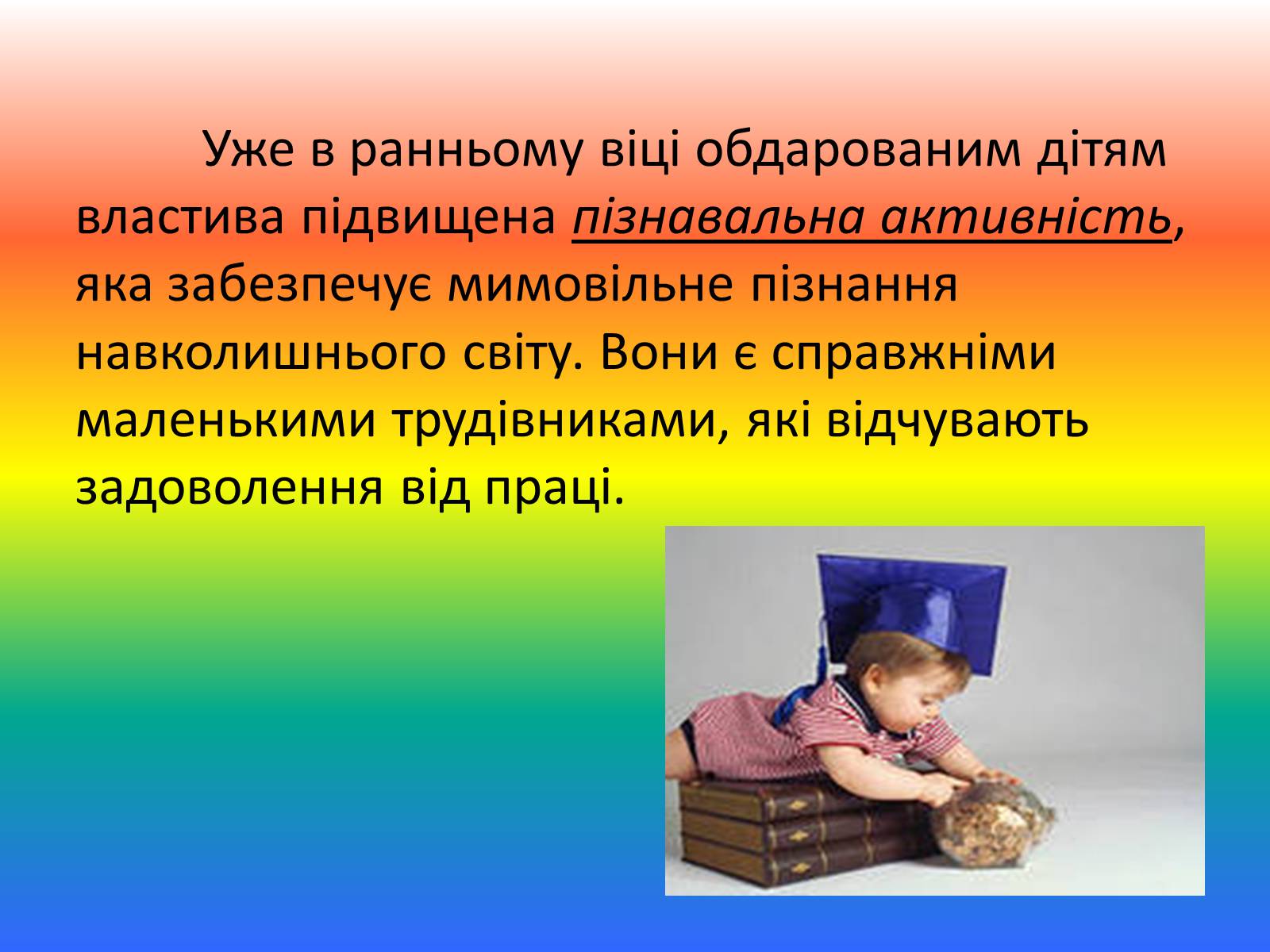 Уже в ранньому віці обдарованим дітям властива підвищена пізнавальна активність, яка забезпечує мимовільне пізнання навколишнього світу. Вони є справжніми маленькими трудівниками, які відчувають задоволення від праці.